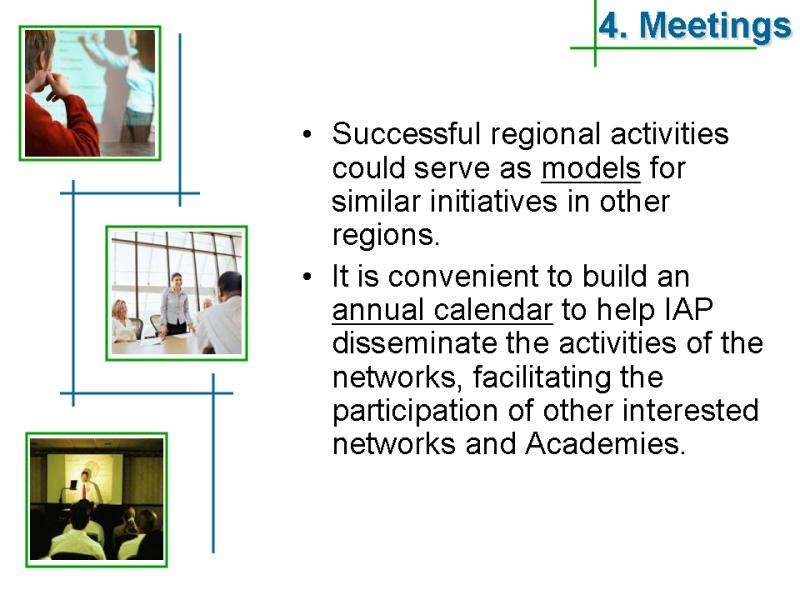 4. Meetings

• Successful regional activities could serve as models for similar initiatives in other regions.

• It is convenient to build an annual calendar to help IAP disseminate the activities of the networks, facilitating the participation of other interested networks and Academies.